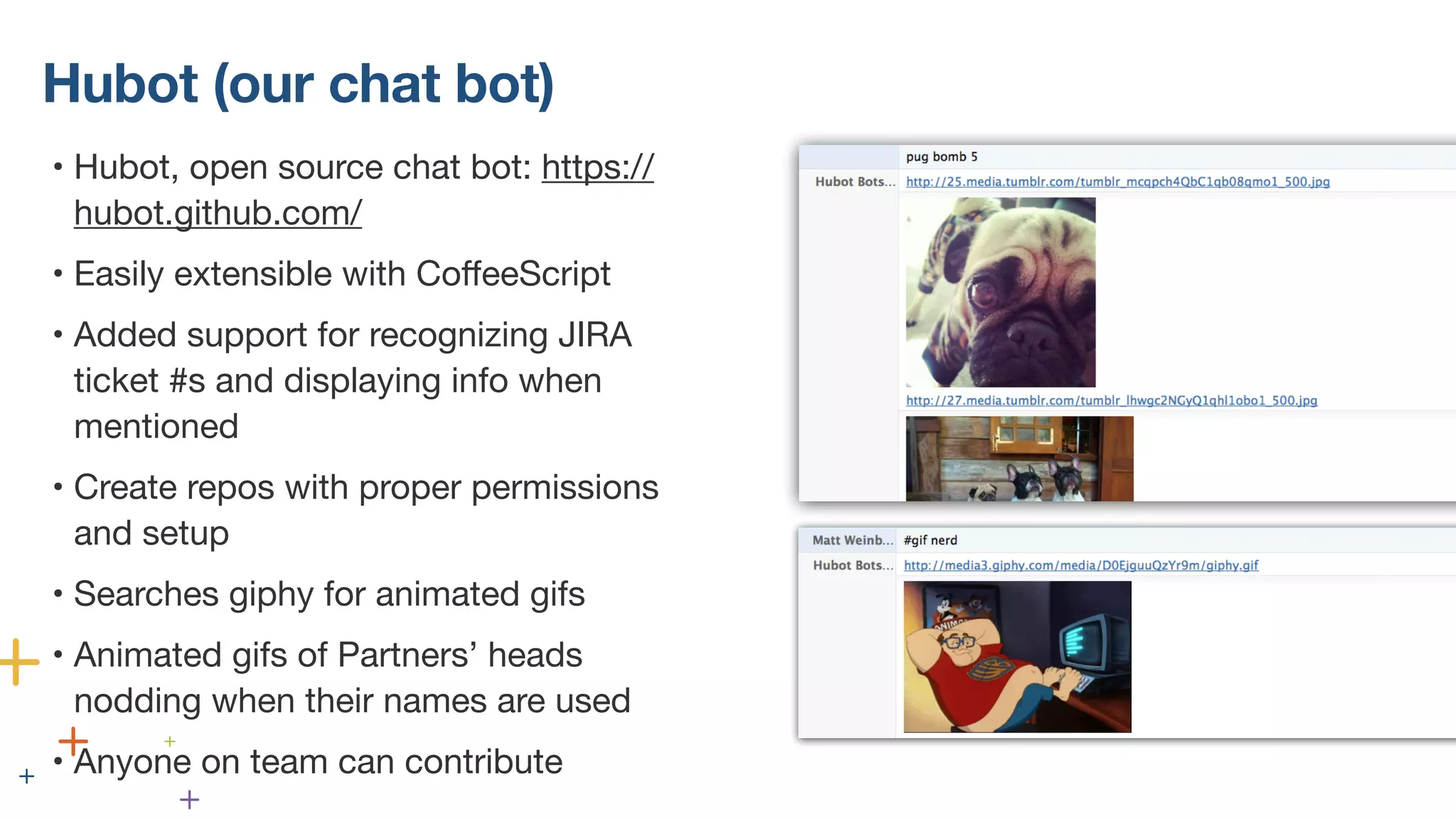 Hubot (our chat bot)

• Hubot, open source chat bot: https://hubot.github.com/

• Easily extensible with CoffeeScript

• Added support for recognizing JIRA ticket #s and displaying info when mentioned

• Create repos with proper permissions and setup

• Searches giphy for animated gifs

• Animated gifs of Partners' heads nodding when their names are used

• Anyone on team can contribute

pug bomb 5

Hubot Bots... http://25.media.tumblr.com/tumblr_mcqpch4QbC1qb08qmo1_500.jpg

http://27.media.tumblr.com/tumblr_lhwgc2NGyQ1qhl1obo1_500.jpg

Matt Weinb... #gif nerd

Hubot Bots... http://media3.giphy.com/media/D0EjguuQzYr9m/giphy.gif